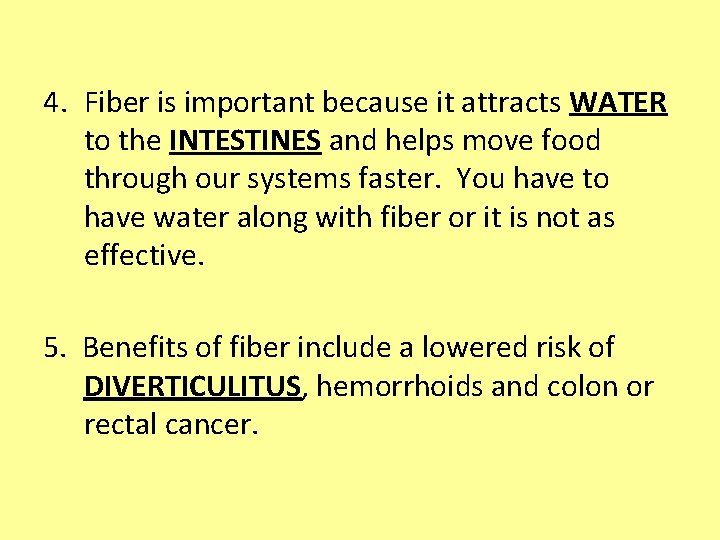 4. Fiber is important because it attracts WATER to the INTESTINES and helps move food through our systems faster. You have to have water along with fiber or it is not as effective.

5. Benefits of fiber include a lowered risk of DIVERTICULITUS, hemorrhoids and colon or rectal cancer.